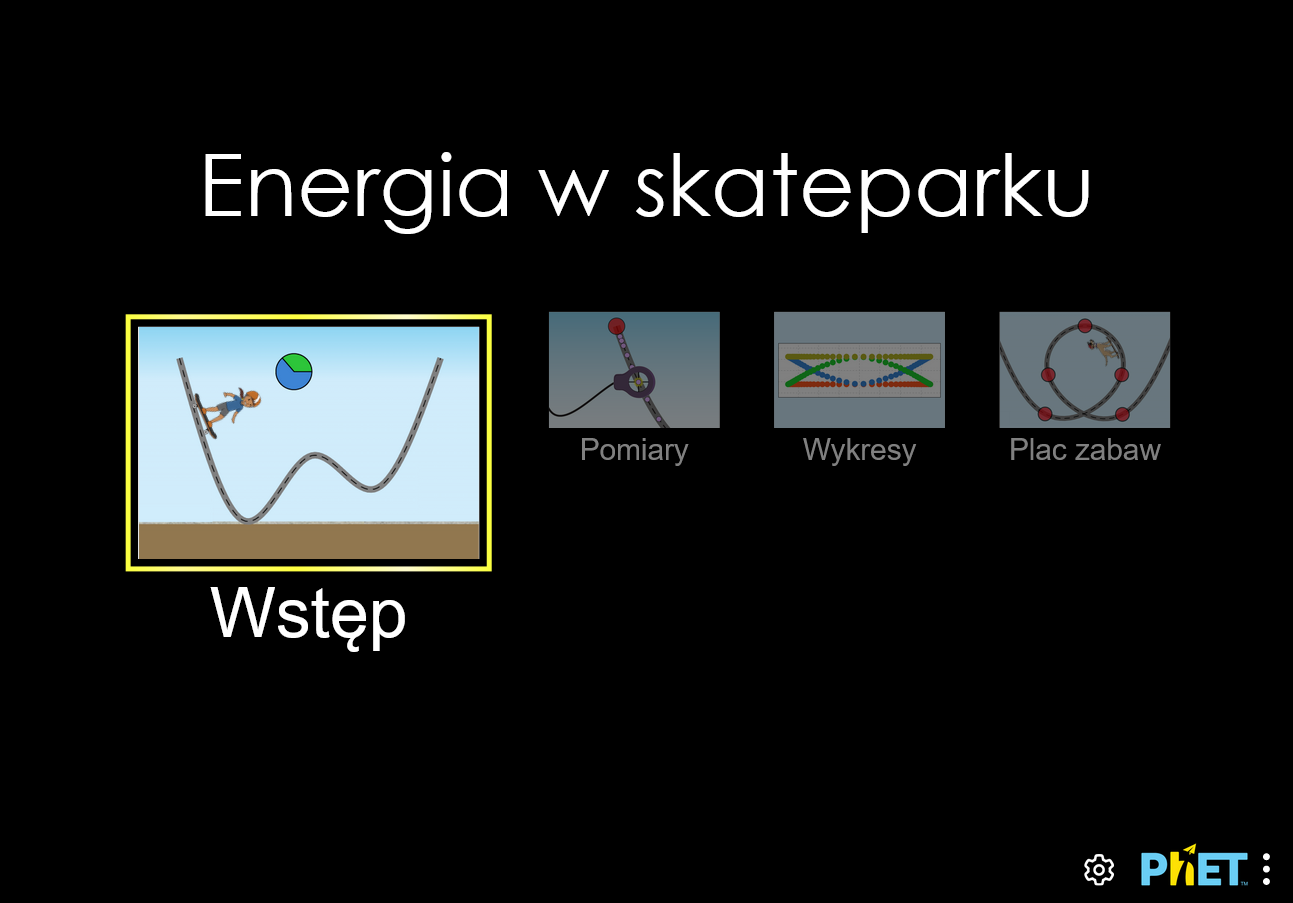 Energia w skateparku

Wstęp

Pomiary

Wykresy

Plac zabaw

PhET